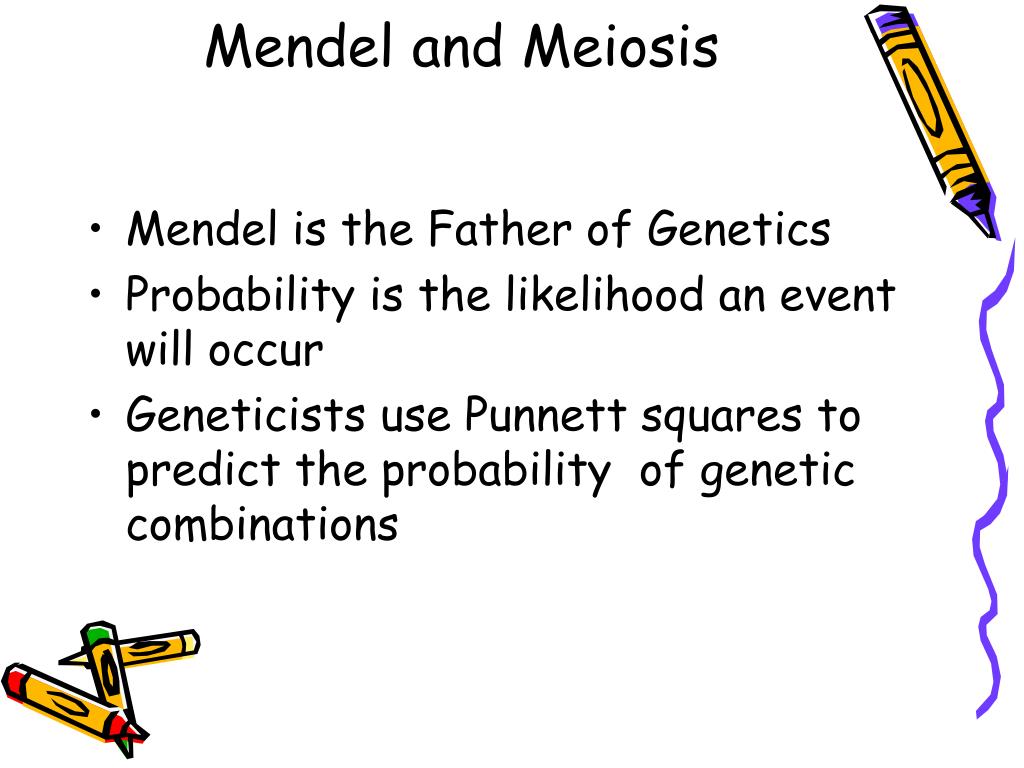 Mendel and Meiosis

• Mendel is the Father of Genetics
• Probability is the likelihood an event will occur
• Geneticists use Punnett squares to predict the probability of genetic combinations